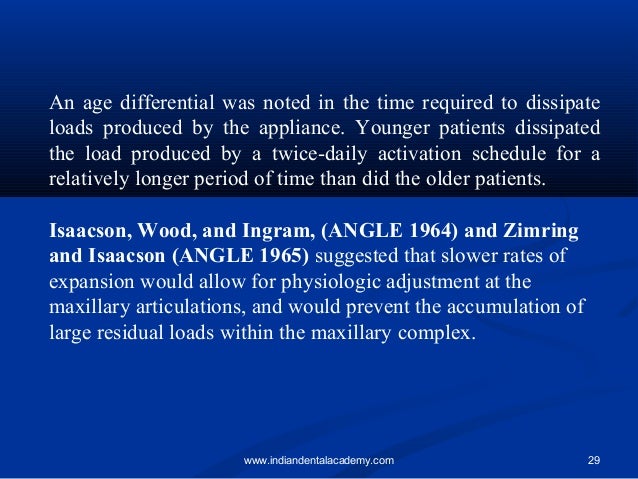 An age differential was noted in the time required to dissipate loads produced by the appliance. Younger patients dissipated the load produced by a twice-daily activation schedule for a relatively longer period of time than did the older patients.

Isaacson, Wood, and Ingram, (ANGLE 1964) and Zimring and Isaacson (ANGLE 1965) suggested that slower rates of expansion would allow for physiologic adjustment at the maxillary articulations, and would prevent the accumulation of large residual loads within the maxillary complex.

www.indiandentalacademy.com

29